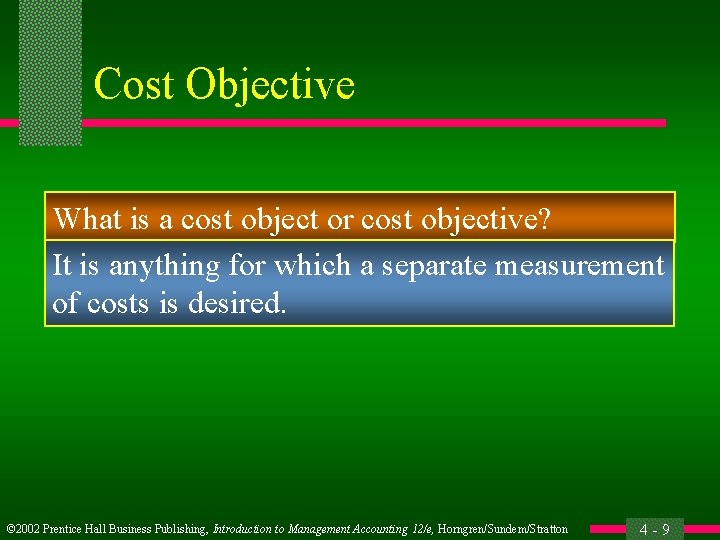 Cost Objective

What is a cost object or cost objective?

It is anything for which a separate measurement of costs is desired.

©2002 Prentice Hall Business Publishing, Introduction to Management Accounting 12/e, Horngren/Sundem/Stratton

4 - 9